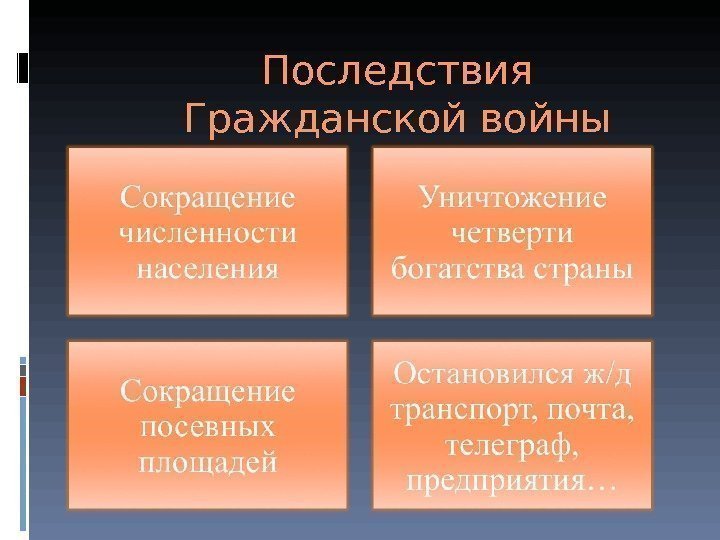 Последствия Гражданской войны

Сокращение численности населения

Уничтожение четверти богатства страны

Сокращение посевных площадей

Остановился ж/д транспорт, почта, телеграф, предприятия…